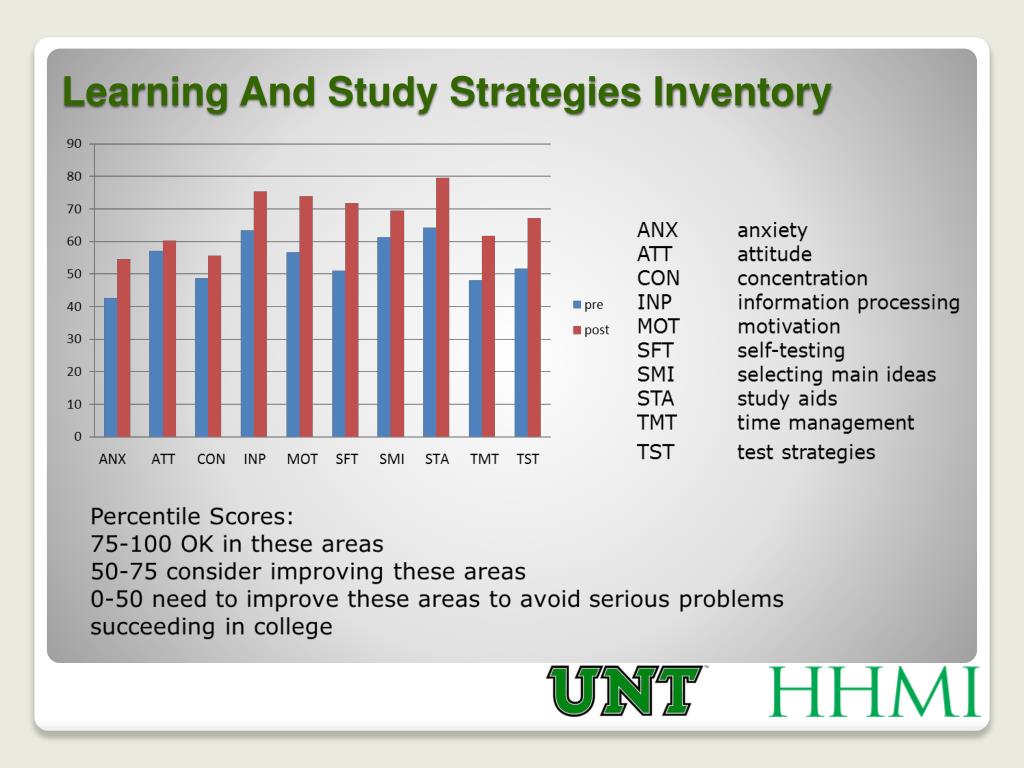 Learning And Study Strategies Inventory

90
80
70
60
50
40
30
20
10
0

ANX ATT CON INP MOT SFT SMI STA TMT TST

pre
post

ANX anxiety
ATT attitude
CON concentration
INP information processing
MOT motivation
SFT self-testing
SMI selecting main ideas
STA study aids
TMT time management
TST test strategies

Percentile Scores:
75-100 OK in these areas
50-75 consider improving these areas
0-50 need to improve these areas to avoid serious problems succeeding in college

UNT HHMI